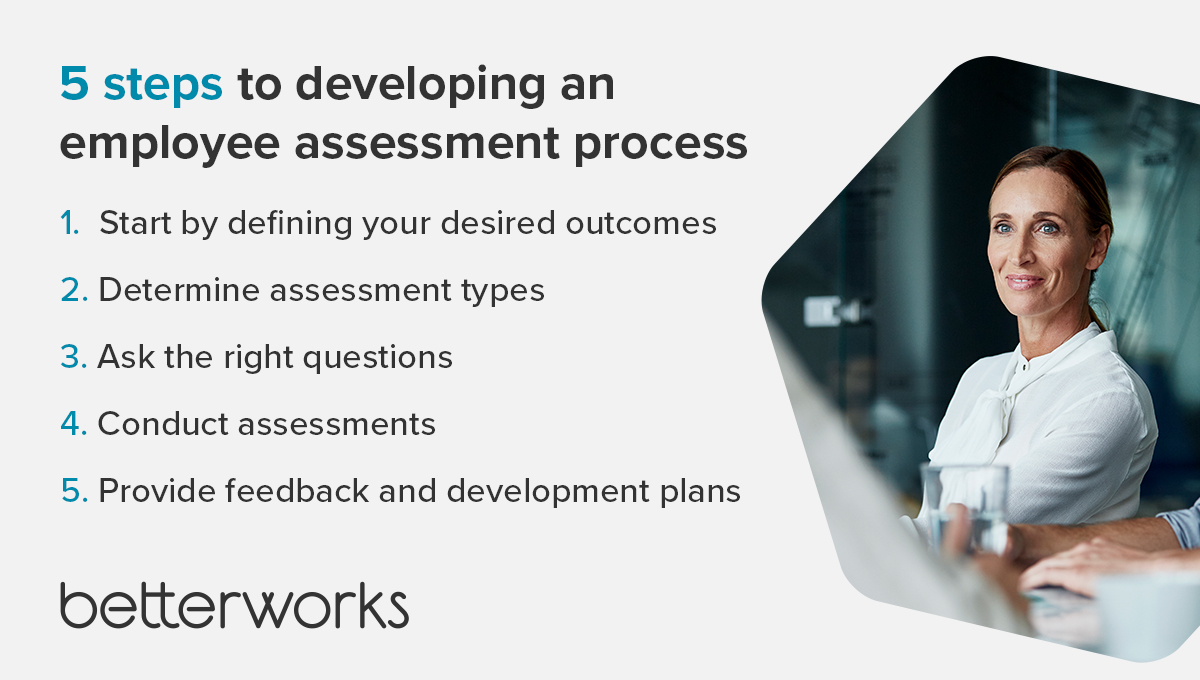 5 steps to developing an employee assessment process

1. Start by defining your desired outcomes

2. Determine assessment types

3. Ask the right questions

4. Conduct assessments

5. Provide feedback and development plans

betterworks